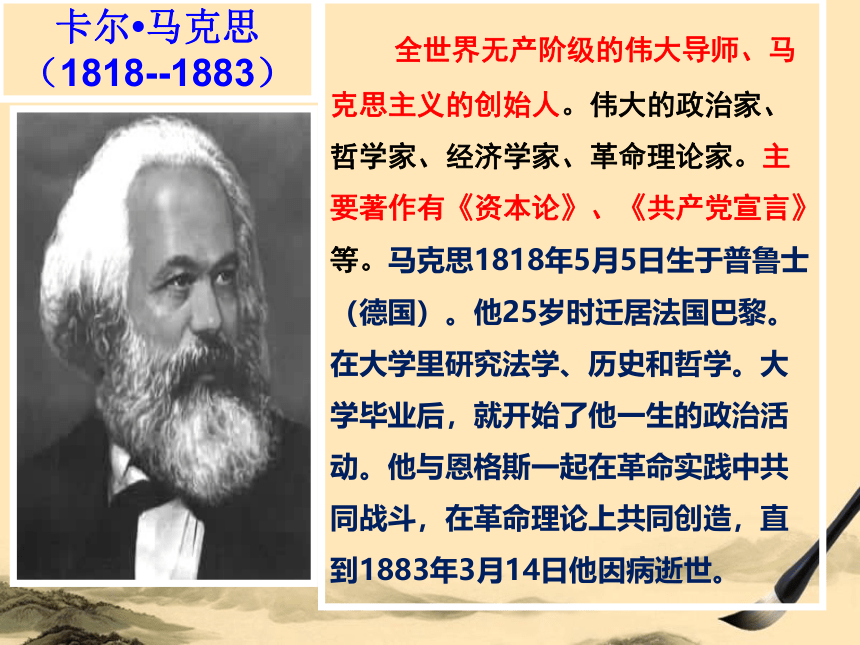 卡尔•马克思
（1818--1883）

全世界无产阶级的伟大导师、马克思主义的创始人。伟大的政治家、哲学家、经济学家、革命理论家。主要著作有《资本论》、《共产党宣言》等。马克思1818年5月5日生于普鲁士（德国）。他25岁时迁居法国巴黎。在大学里研究法学、历史和哲学。大学毕业后，就开始了他一生的政治活动。他与恩格斯一起在革命实践中共同战斗，在革命理论上共同创造，直到1883年3月14日他因病逝世。